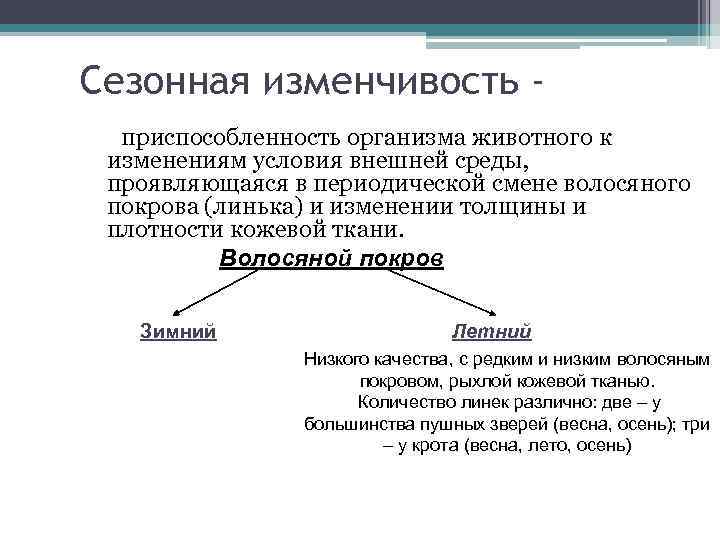 Сезонная изменчивость -

приспособленность организма животного к изменениям условия внешней среды, проявляющаяся в периодической смене волосяного покрова (линька) и изменении толщины и плотности кожевой ткани.

Волосяной покров

Зимний

Летний

Низкого качества, с редким и низким волосяным покровом, рыхлой кожевой тканью. Количество линек различно: две – у большинства пушных зверей (весна, осень); три – у крота (весна, лето, осень)